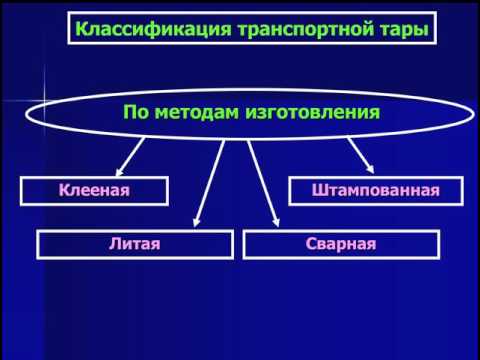 Классификация транспортной тары

По методам изготовления

Клееная

Штампованная

Литая

Сварная